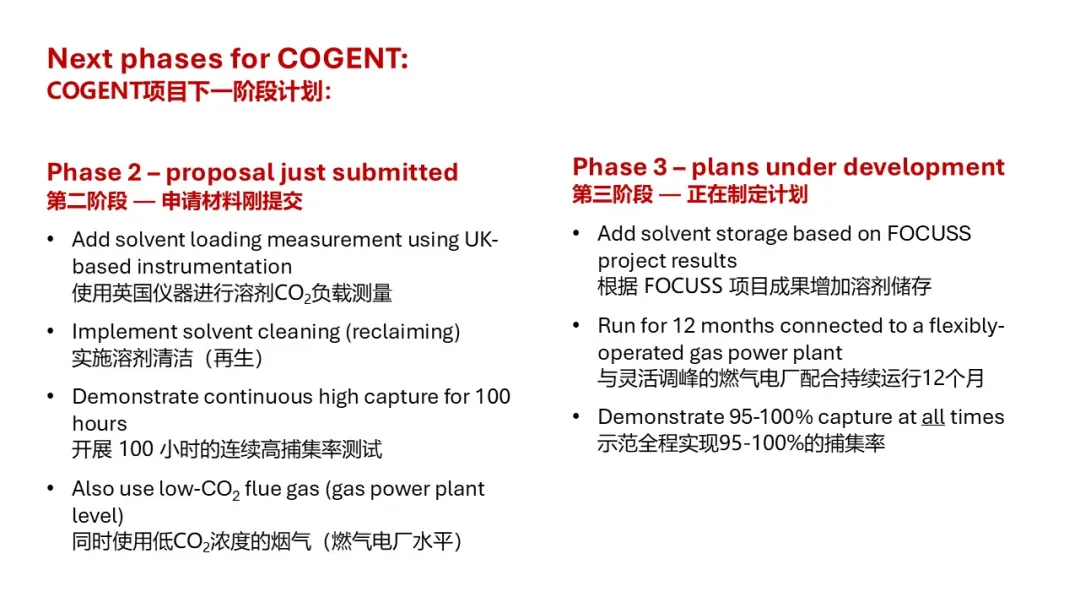 Next phases for COGENT:
COGENT项目下一阶段计划:

Phase 2 – proposal just submitted
第二阶段 — 申请材料刚提交

• Add solvent loading measurement using UK-based instrumentation
使用英国仪器进行溶剂$CO_2$负载测量

• Implement solvent cleaning (reclaiming)
实施溶剂清洁（再生）

• Demonstrate continuous high capture for 100 hours
开展 100 小时的连续高捕集率测试

• Also use low-$CO_2$ flue gas (gas power plant level)
同时使用低$CO_2$浓度的烟气（燃气电厂水平）

Phase 3 – plans under development
第三阶段 — 正在制定计划

• Add solvent storage based on FOCUSS project results
根据 FOCUSS 项目成果增加溶剂储存

• Run for 12 months connected to a flexibly-operated gas power plant
与灵活调峰的燃气电厂配合持续运行12个月

• Demonstrate 95-100% capture at all times
示范全程实现95-100%的捕集率